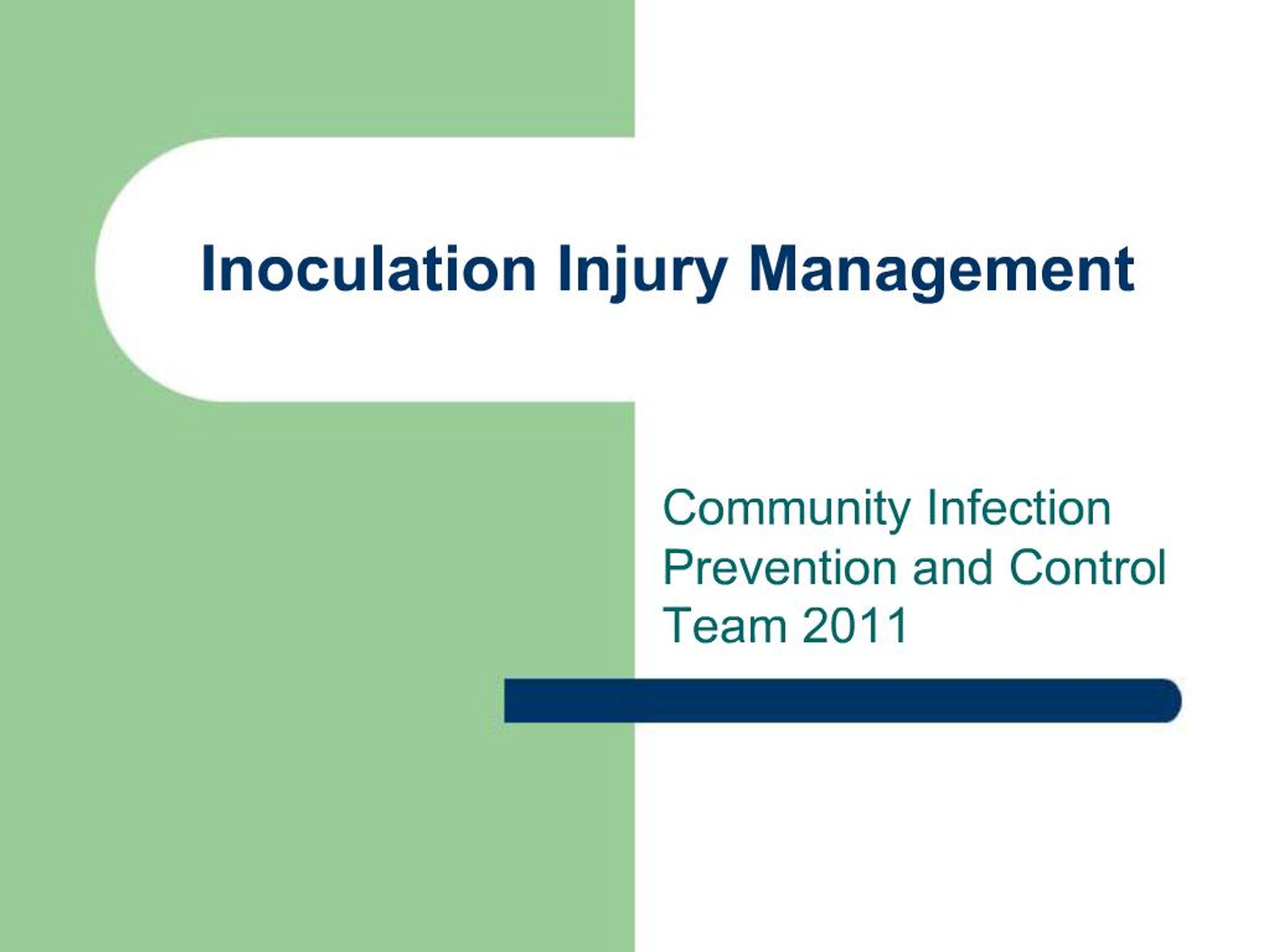 Inoculation Injury Management

Community Infection Prevention and Control Team 2011